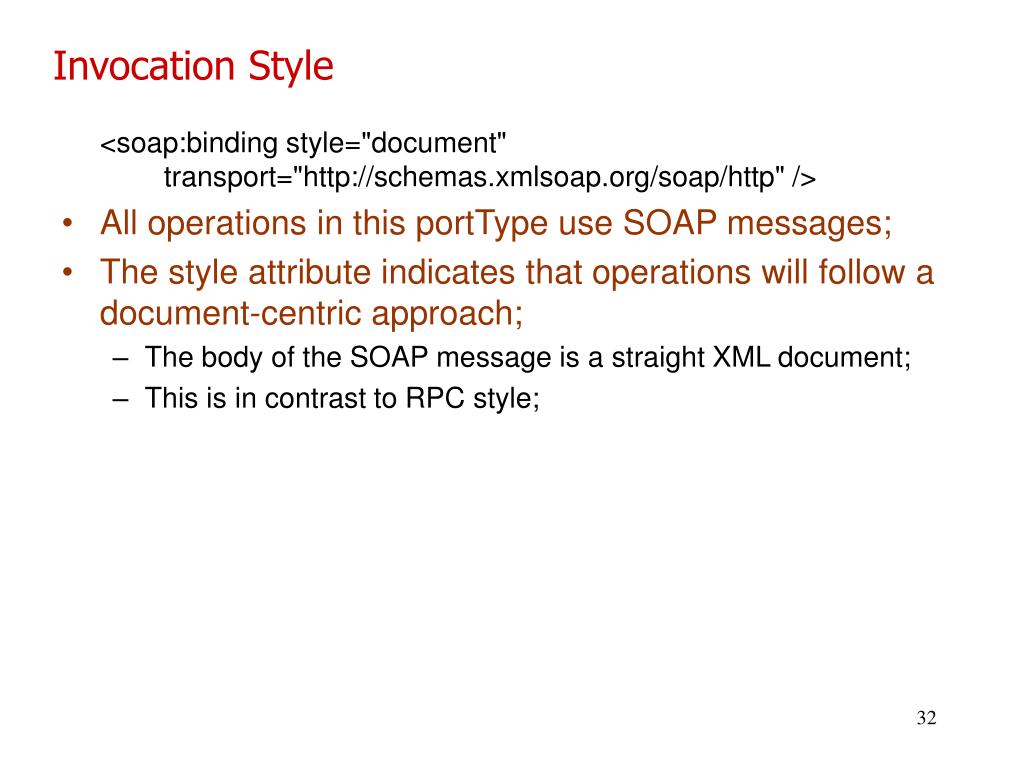 Invocation Style

<soap:binding style="document"
transport="http://schemas.xmlsoap.org/soap/http" />

• All operations in this portType use SOAP messages;
• The style attribute indicates that operations will follow a document-centric approach;
– The body of the SOAP message is a straight XML document;
– This is in contrast to RPC style;

32